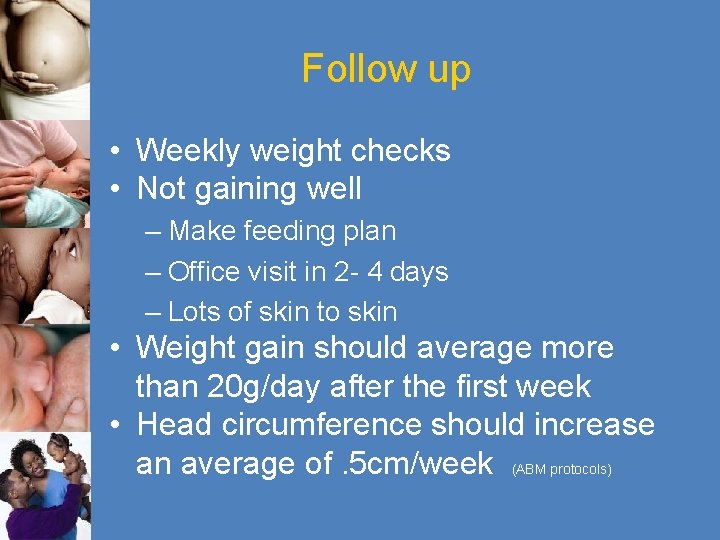 Follow up

• Weekly weight checks
• Not gaining well
– Make feeding plan
– Office visit in 2- 4 days
– Lots of skin to skin
• Weight gain should average more than 20g/day after the first week
• Head circumference should increase an average of .5cm/week (ABM protocols)